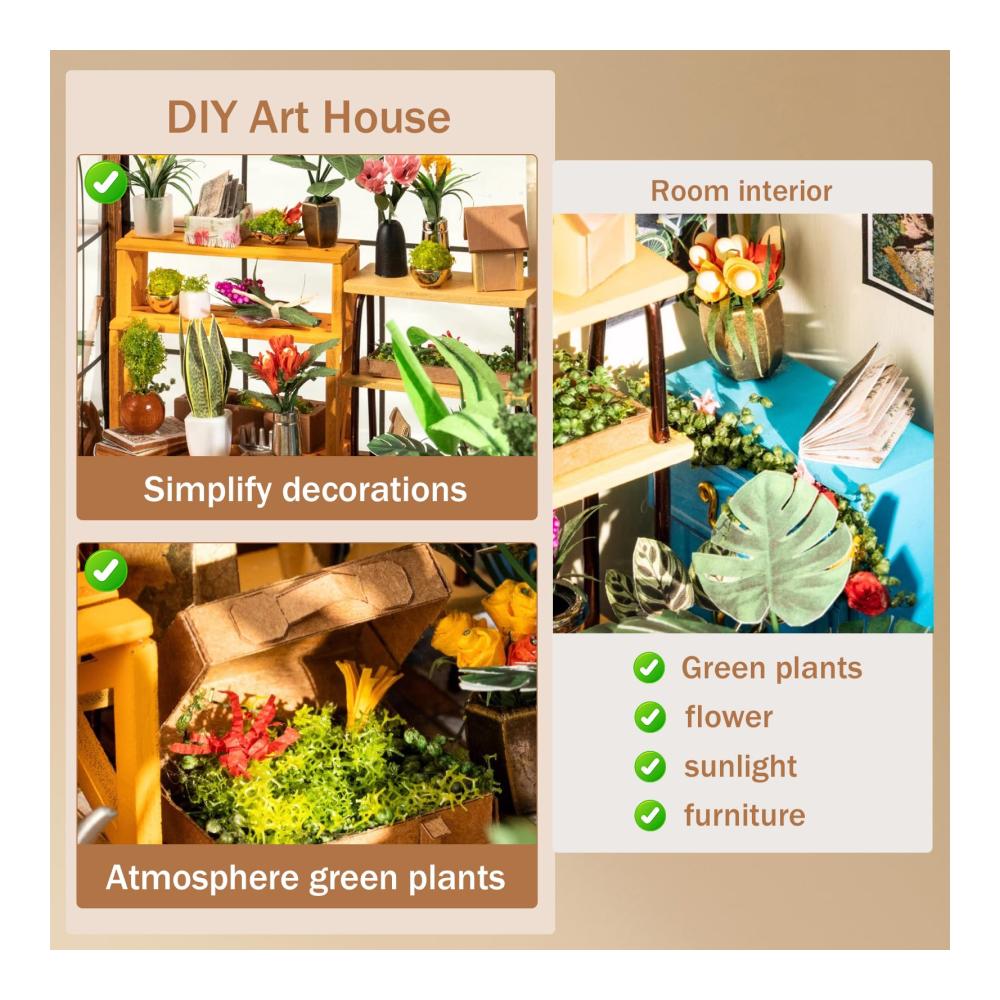 DIY Art House

Simplify decorations

Atmosphere green plants

Room interior

Green plants
flower
sunlight
furniture